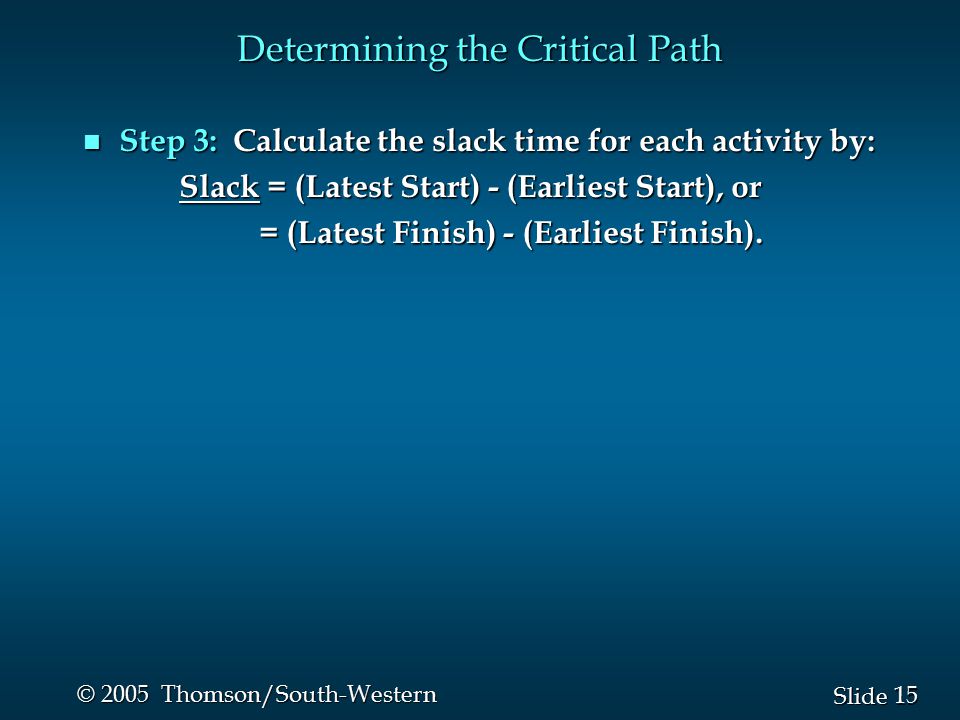 Determining the Critical Path

Step 3: Calculate the slack time for each activity by:
Slack = (Latest Start) - (Earliest Start), or
= (Latest Finish) - (Earliest Finish).

© 2005 Thomson/South-Western

Slide 15